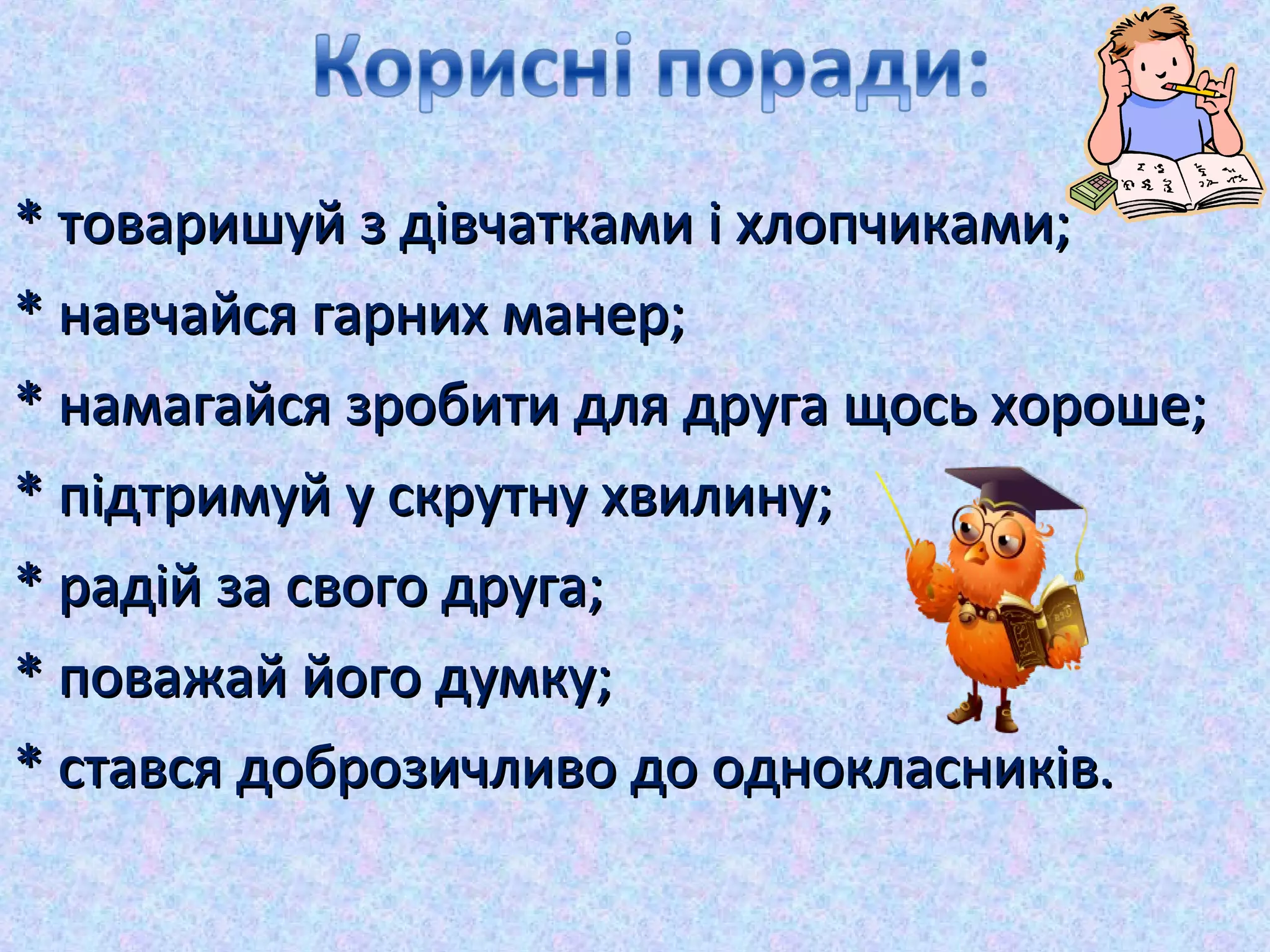 Корисні поради:

* товаришуй з дівчатками і хлопчиками;

* навчайся гарних манер;

* намагайся зробити для друга щось хороше;

* підтримуй у скрутну хвилину;

* радій за свого друга;

* поважай його думку;

* стався доброзичливо до однокласників.